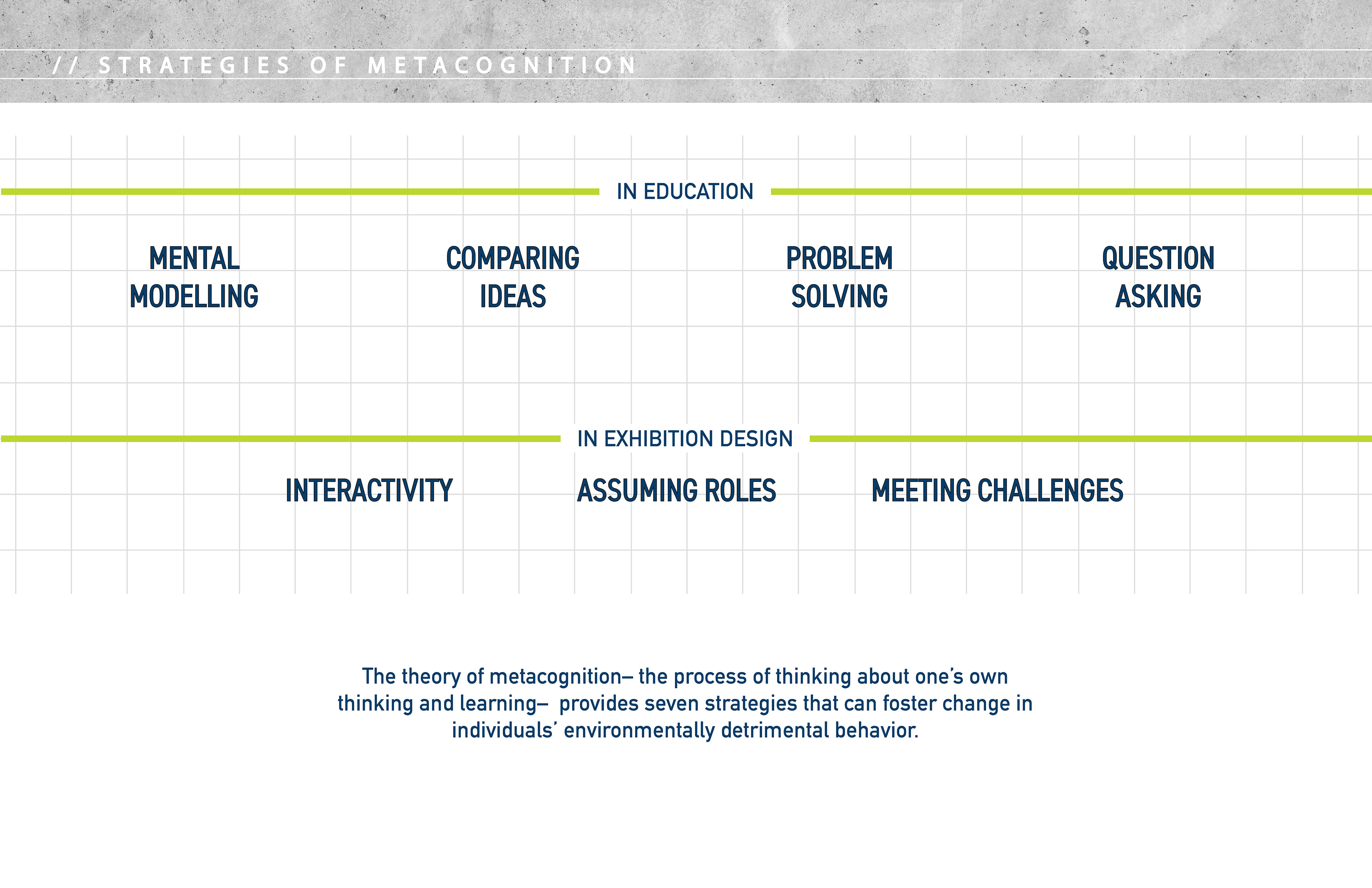 // STRATEGIES OF METACOGNITION

IN EDUCATION

MENTAL MODELLING

COMPARING IDEAS

PROBLEM SOLVING

QUESTION ASKING

IN EXHIBITION DESIGN

INTERACTIVITY

ASSUMING ROLES

MEETING CHALLENGES

The theory of metacognition– the process of thinking about one's own thinking and learning– provides seven strategies that can foster change in individuals' environmentally detrimental behavior.